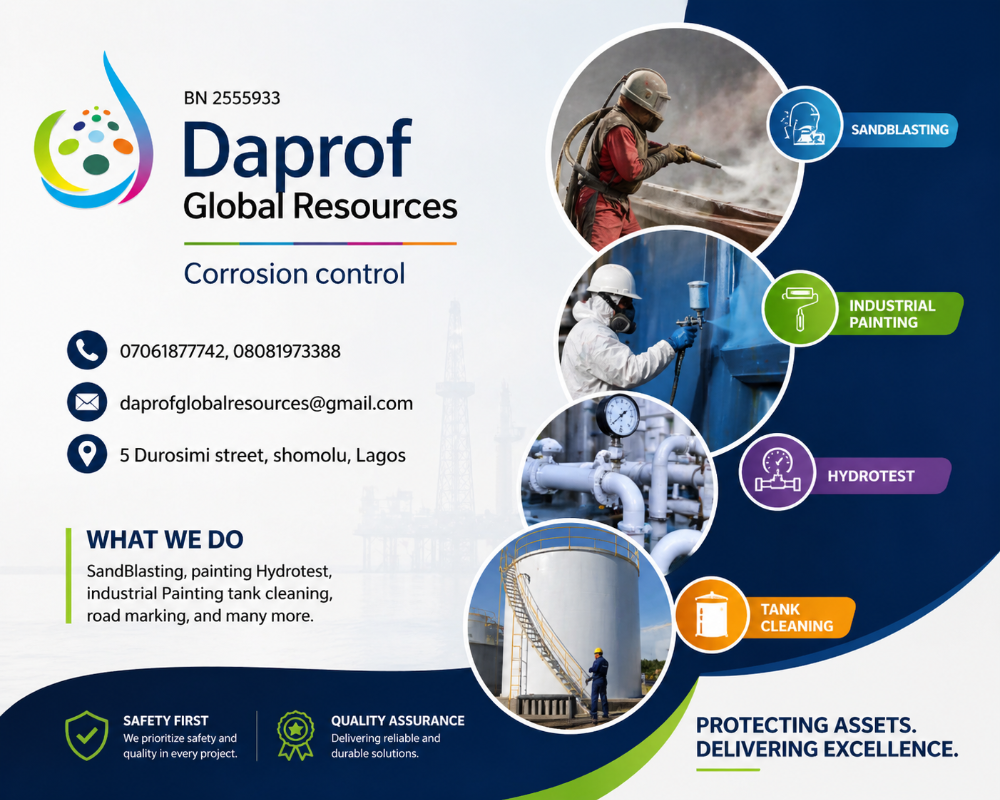 BN 2555933

Daprof
Global Resources

Corrosion control

07061877742, 08081973388

daprofglobalresources@gmail.com

5 Durosimi street, shomolu, Lagos

WHAT WE DO

SandBlasting, painting Hydrotest, industrial Painting tank cleaning, road marking, and many more.

SANDBLASTING

INDUSTRIAL PAINTING

HYDROTEST

TANK CLEANING

SAFETY FIRST
We prioritize safety and quality in every project.

QUALITY ASSURANCE
Delivering reliable and durable solutions.

PROTECTING ASSETS.
DELIVERING EXCELLENCE.